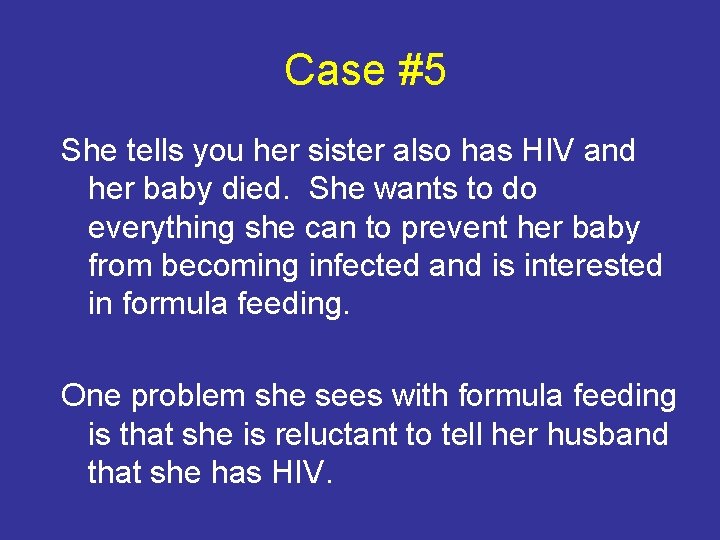 Case #5

She tells you her sister also has HIV and her baby died.  She wants to do everything she can to prevent her baby from becoming infected and is interested in formula feeding.

One problem she sees with formula feeding is that she is reluctant to tell her husband that she has HIV.